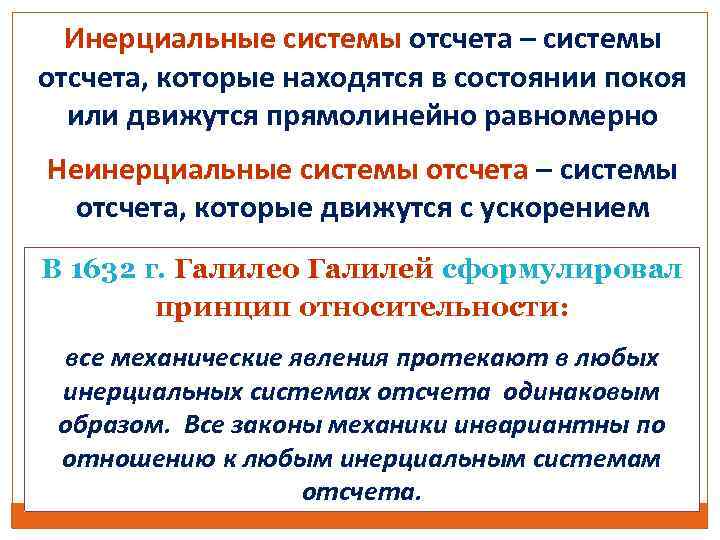 Инерциальные системы отсчета – системы отсчета, которые находятся в состоянии покоя или движутся прямолинейно равномерно

Неинерциальные системы отсчета – системы отсчета, которые движутся с ускорением

В 1632 г. Галилео Галилей сформулировал принцип относительности:

все механические явления протекают в любых инерциальных системах отсчета одинаковым образом. Все законы механики инвариантны по отношению к любым инерциальным системам отсчета.